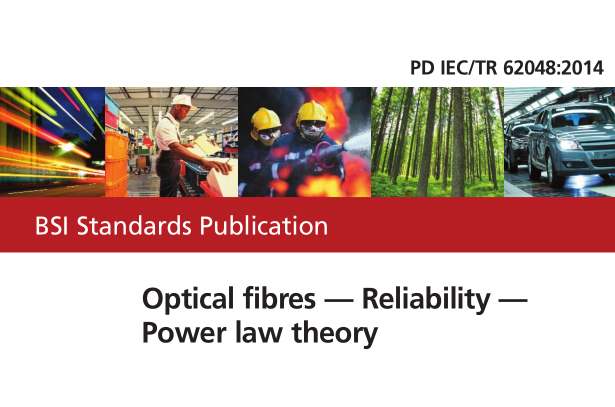 PD IEC/TR 62048:2014

BSI Standards Publication

Optical fibres — Reliability — Power law theory